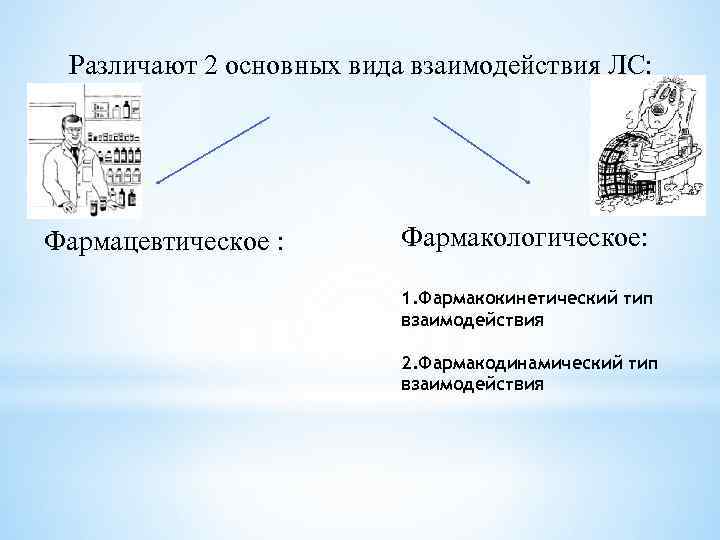 Различают 2 основных вида взаимодействия ЛС:

Фармацевтическое :

Фармакологическое:

1.Фармакокинетический тип взаимодействия

2.Фармакодинамический тип взаимодействия